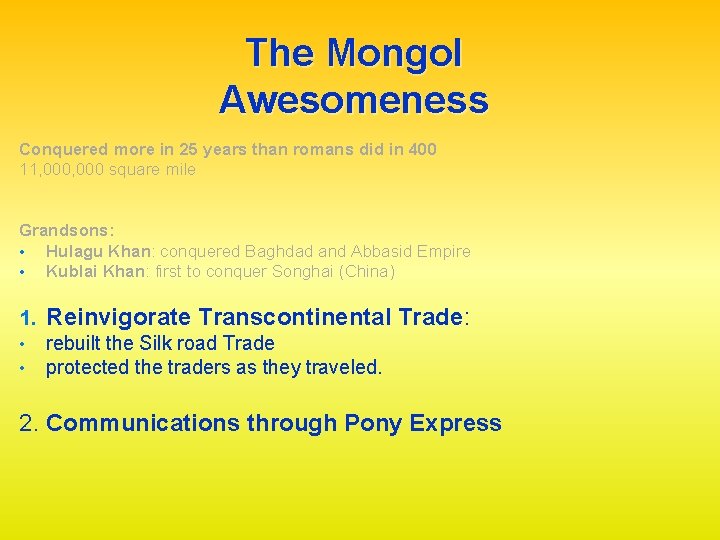 The Mongol Awesomeness

Conquered more in 25 years than romans did in 400
11,000,000 square mile

Grandsons:
• Hulagu Khan: conquered Baghdad and Abbasid Empire
• Kublai Khan: first to conquer Songhai (China)

1. Reinvigorate Transcontinental Trade:
• rebuilt the Silk road Trade
• protected the traders as they traveled.

2. Communications through Pony Express